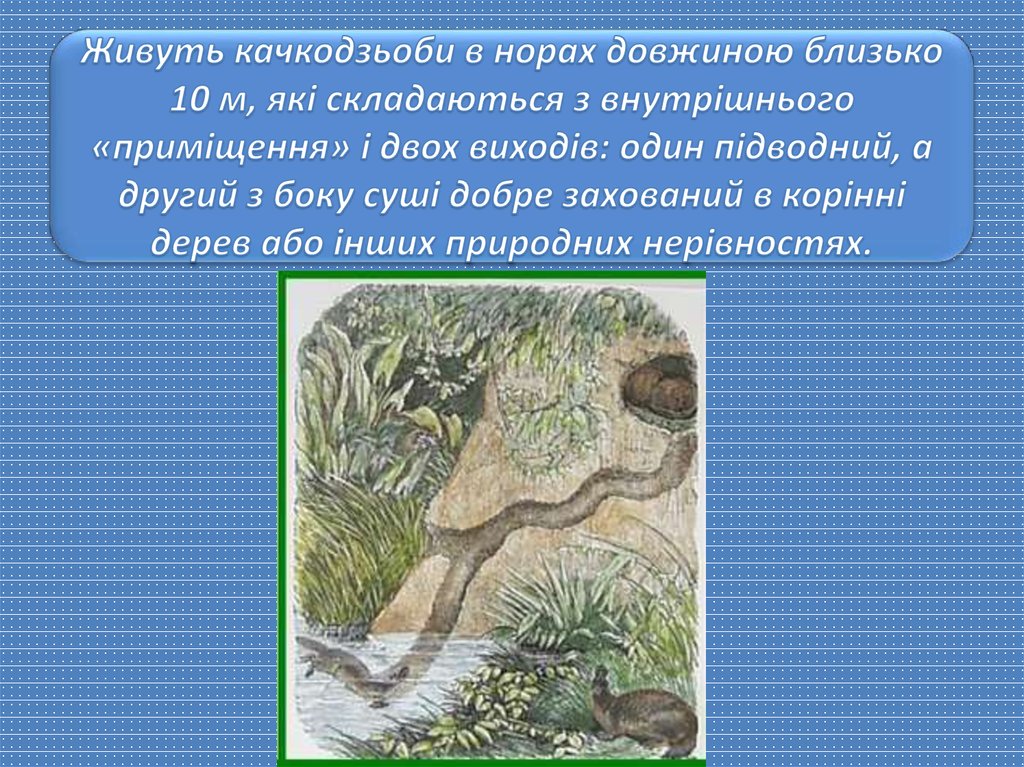 Живуть качкодзьоби в норах довжиною близько 10 м, які складаються з внутрішнього «приміщення» і двох виходів: один підводний, а другий з боку суші добре захований в корінні дерев або інших природних нерівностях.